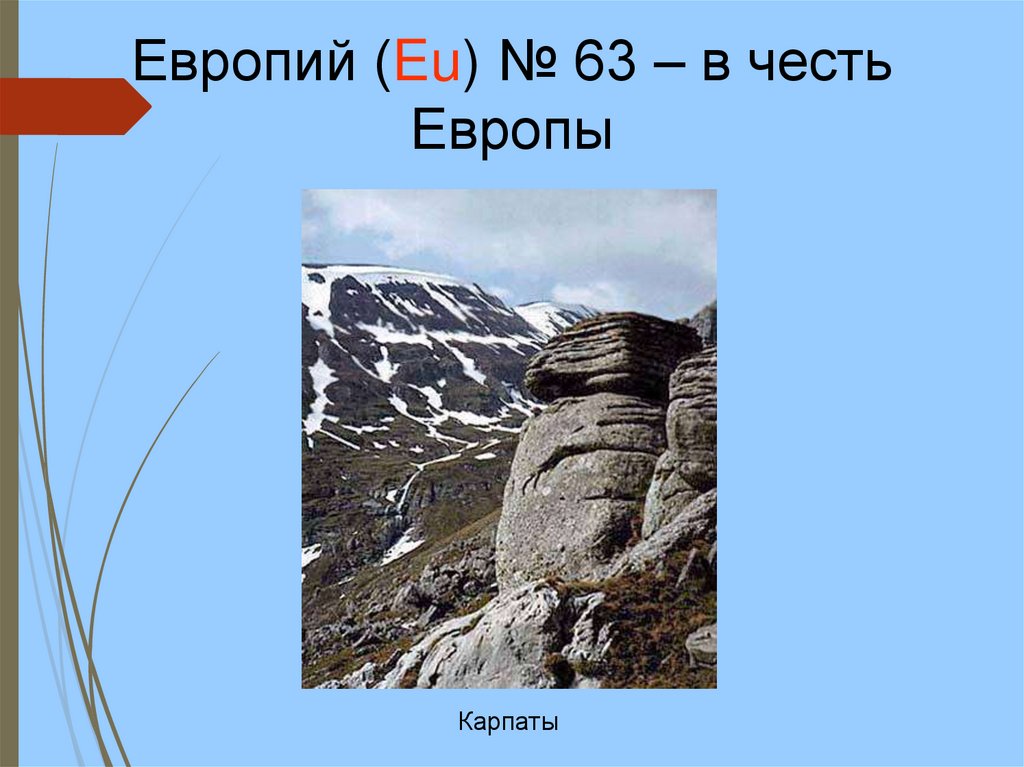 Европий (Eu) № 63 – в честь Европы

Карпаты